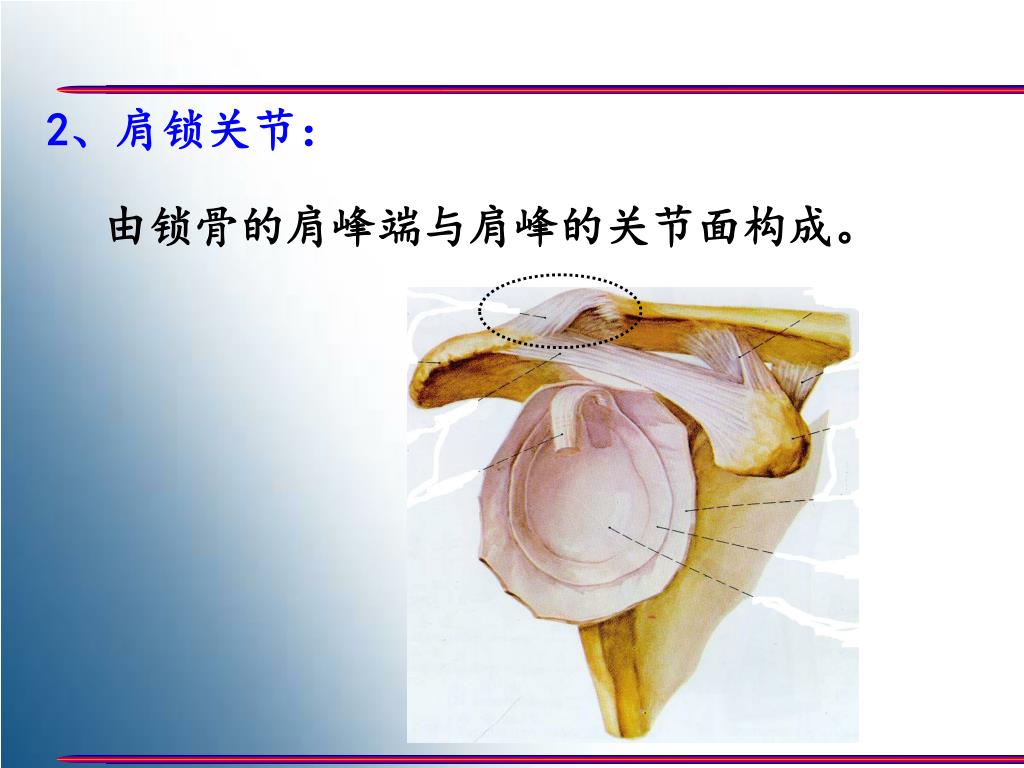 2、肩锁关节：

由锁骨的肩峰端与肩峰的关节面构成。